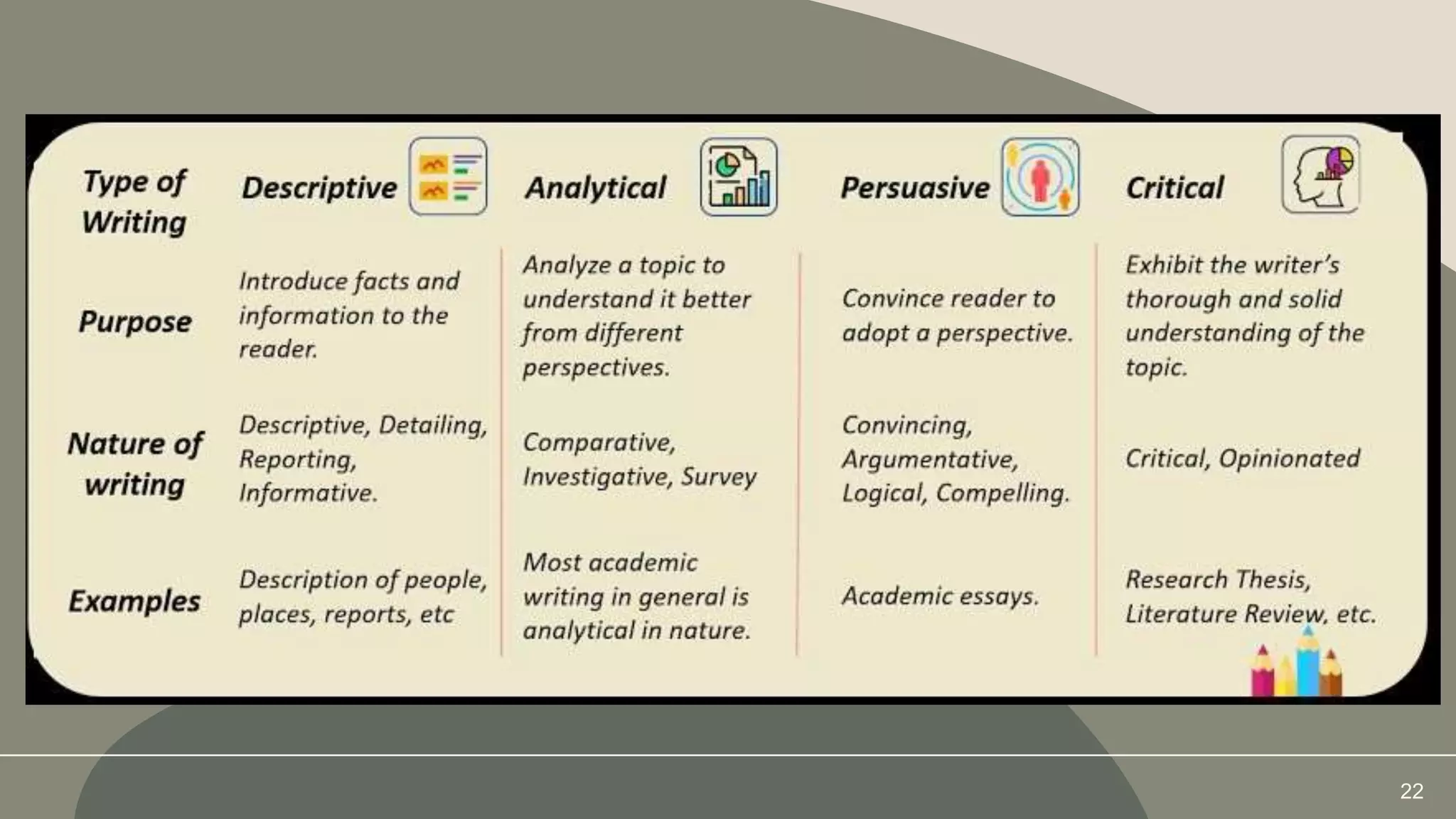 | Type of Writing | Descriptive | Analytical | Persuasive | Critical |
|---|---|---|---|---|
| Purpose | Introduce facts and information to the reader. | Analyze a topic to understand it better from different perspectives. | Convince reader to adopt a perspective. | Exhibit the writer's thorough and solid understanding of the topic. |
| Nature of writing | Descriptive, Detailing, Reporting, Informative. | Comparative, Investigative, Survey | Convincing, Argumentative, Logical, Compelling. | Critical, Opinionated |
| Examples | Description of people, places, reports, etc | Most academic writing in general is analytical in nature. | Academic essays. | Research Thesis, Literature Review, etc. |

22